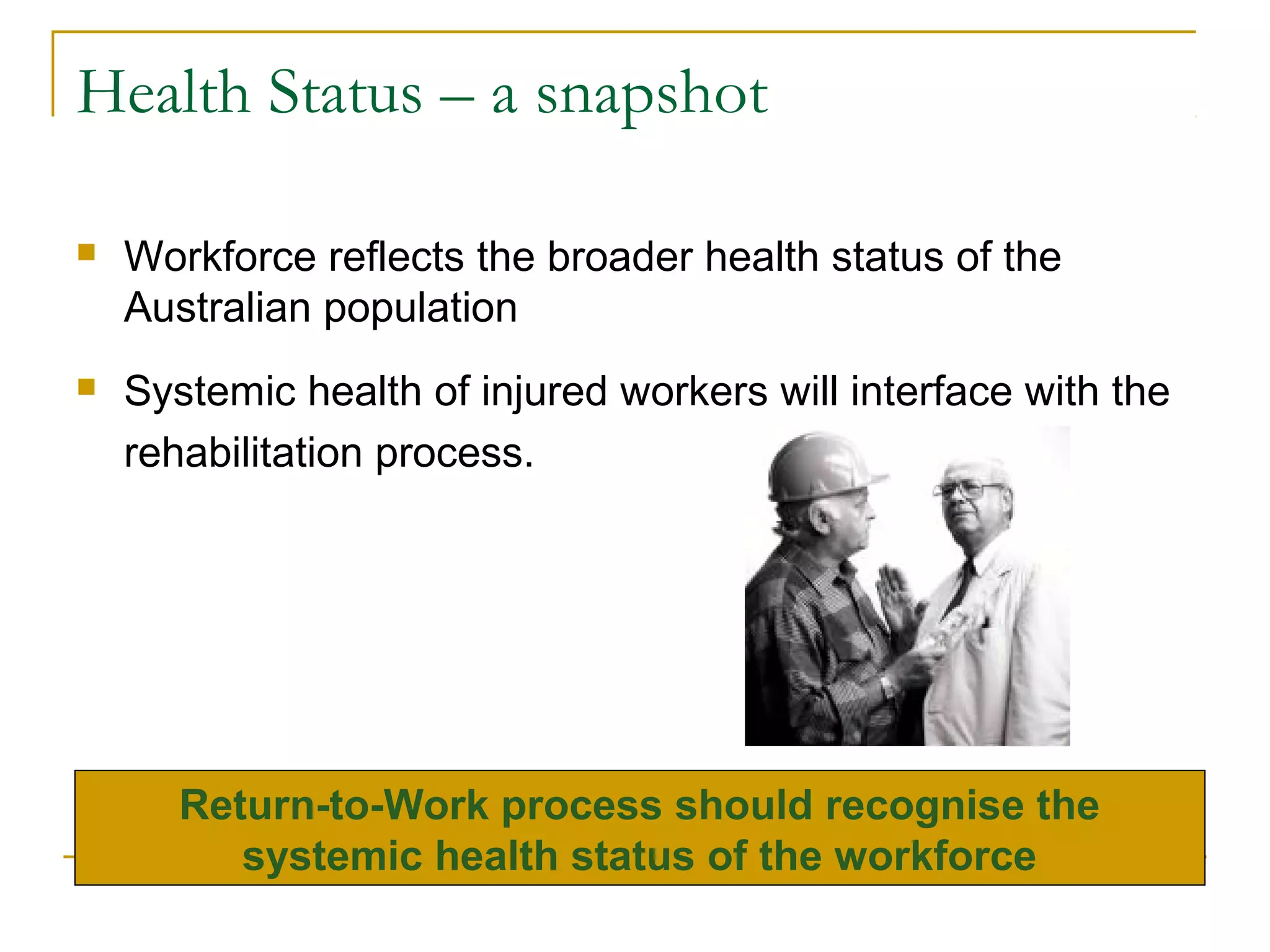 Health Status – a snapshot

Workforce reflects the broader health status of the Australian population

Systemic health of injured workers will interface with the rehabilitation process.

Return-to-Work process should recognise the systemic health status of the workforce